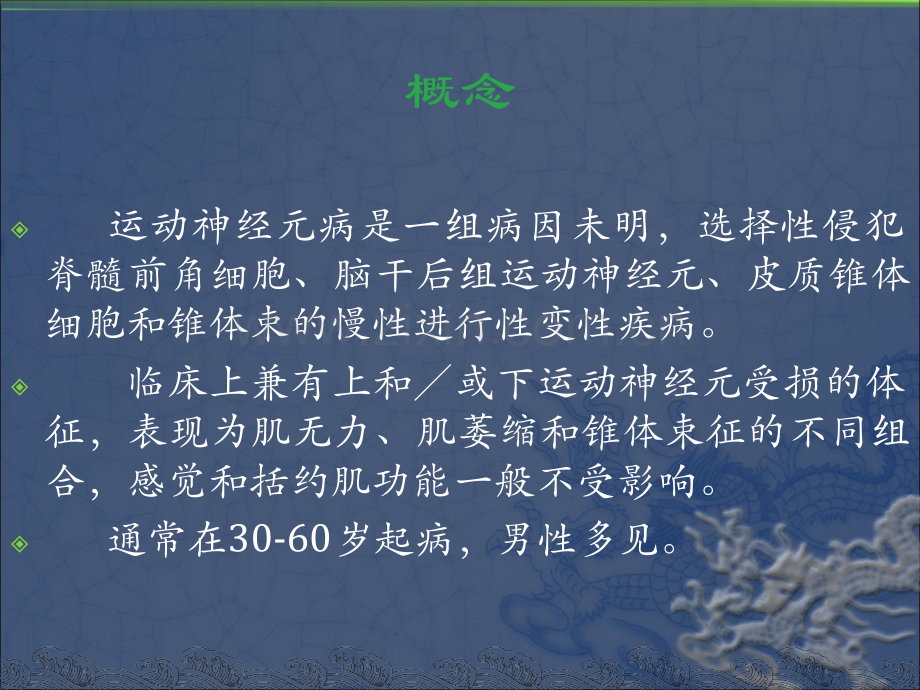 概念

运动神经元病是一组病因未明，选择性侵犯脊髓前角细胞、脑干后组运动神经元、皮质锥体细胞和锥体束的慢性进行性变性疾病。

临床上兼有上和／或下运动神经元受损的体征，表现为肌无力、肌萎缩和锥体束征的不同组合，感觉和括约肌功能一般不受影响。

通常在30-60岁起病，男性多见。